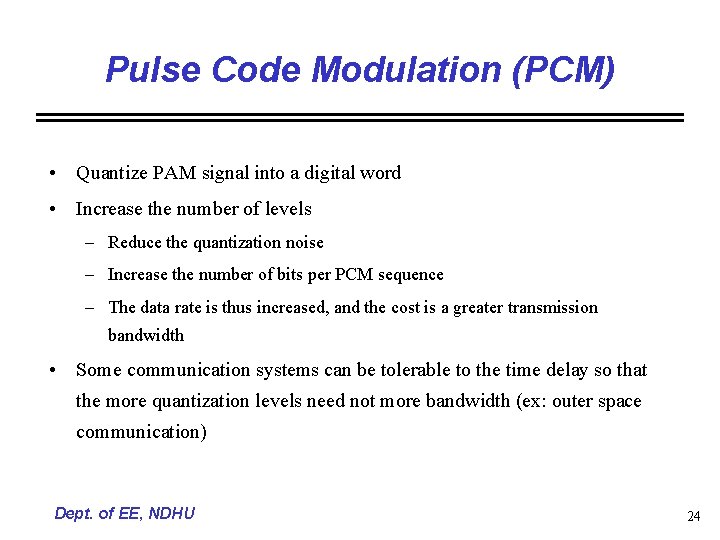 Pulse Code Modulation (PCM)

• Quantize PAM signal into a digital word

• Increase the number of levels

– Reduce the quantization noise

– Increase the number of bits per PCM sequence

– The data rate is thus increased, and the cost is a greater transmission bandwidth

• Some communication systems can be tolerable to the time delay so that the more quantization levels need not more bandwidth (ex: outer space communication)

Dept. of EE, NDHU

24